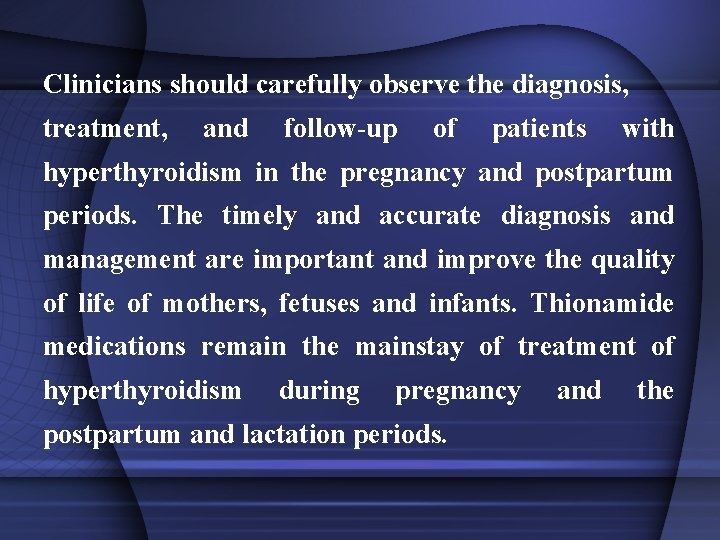 Clinicians should carefully observe the diagnosis, treatment, and follow-up of patients with hyperthyroidism in the pregnancy and postpartum periods. The timely and accurate diagnosis and management are important and improve the quality of life of mothers, fetuses and infants. Thionamide medications remain the mainstay of treatment of hyperthyroidism during pregnancy and the postpartum and lactation periods.